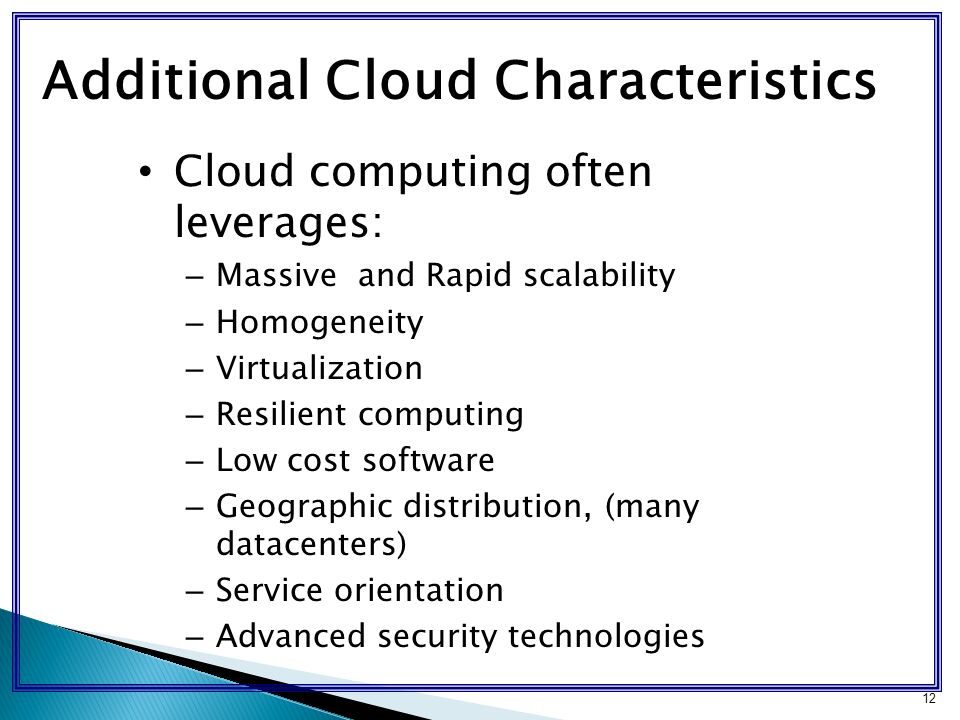 Additional Cloud Characteristics

• Cloud computing often leverages:
– Massive  and Rapid scalability
– Homogeneity
– Virtualization
– Resilient computing
– Low cost software
– Geographic distribution, (many datacenters)
– Service orientation
– Advanced security technologies

12